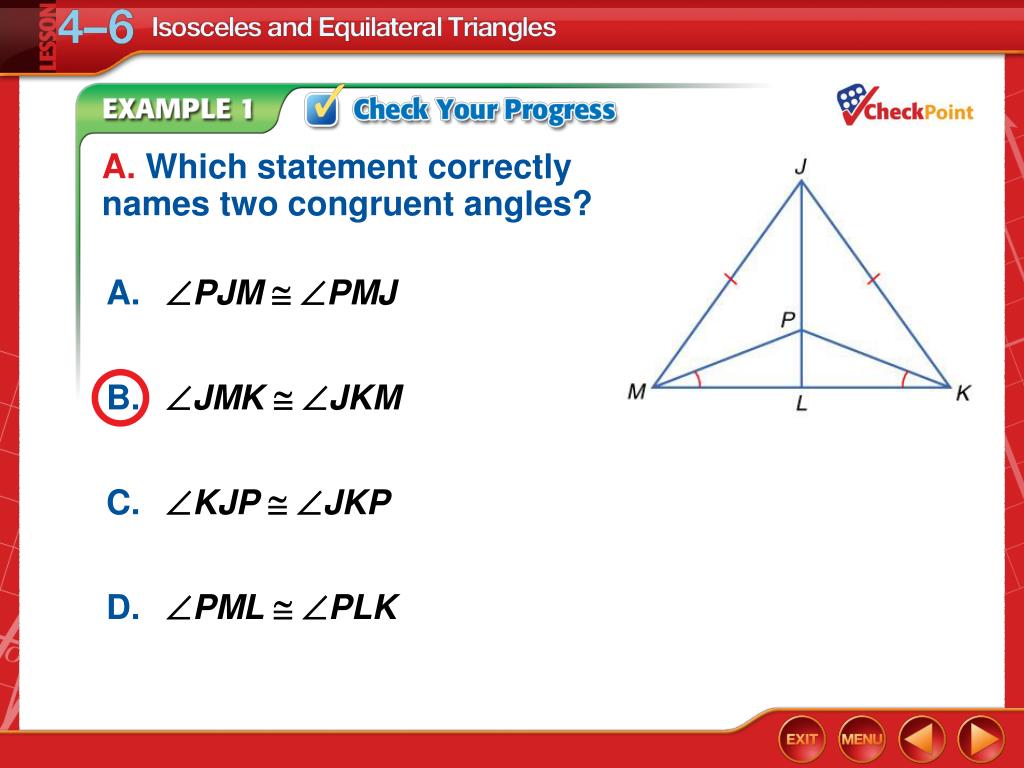 LESSON 4–6 Isosceles and Equilateral Triangles

EXAMPLE 1 Check Your Progress

CheckPoint

A. Which statement correctly names two congruent angles?

A. $\angle PJM \cong \angle PMJ$

B. $\angle JMK \cong \angle JKM$

C. $\angle KJP \cong \angle JKP$

D. $\angle PML \cong \angle PLK$

J
P
M
L
K

EXIT MENU